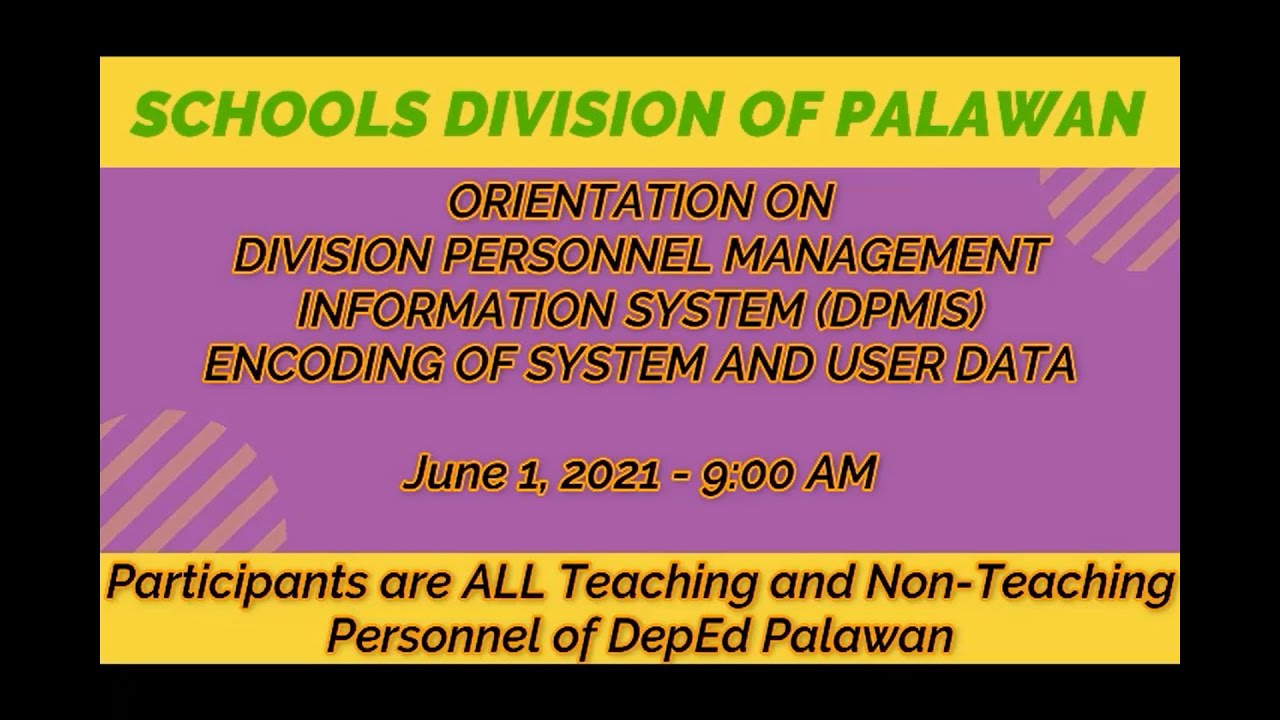 SCHOOLS DIVISION OF PALAWAN

ORIENTATION ON
DIVISION PERSONNEL MANAGEMENT
INFORMATION SYSTEM (DPMIS)
ENCODING OF SYSTEM AND USER DATA

June 1, 2021 - 9:00 AM

Participants are ALL Teaching and Non-Teaching Personnel of DepEd Palawan